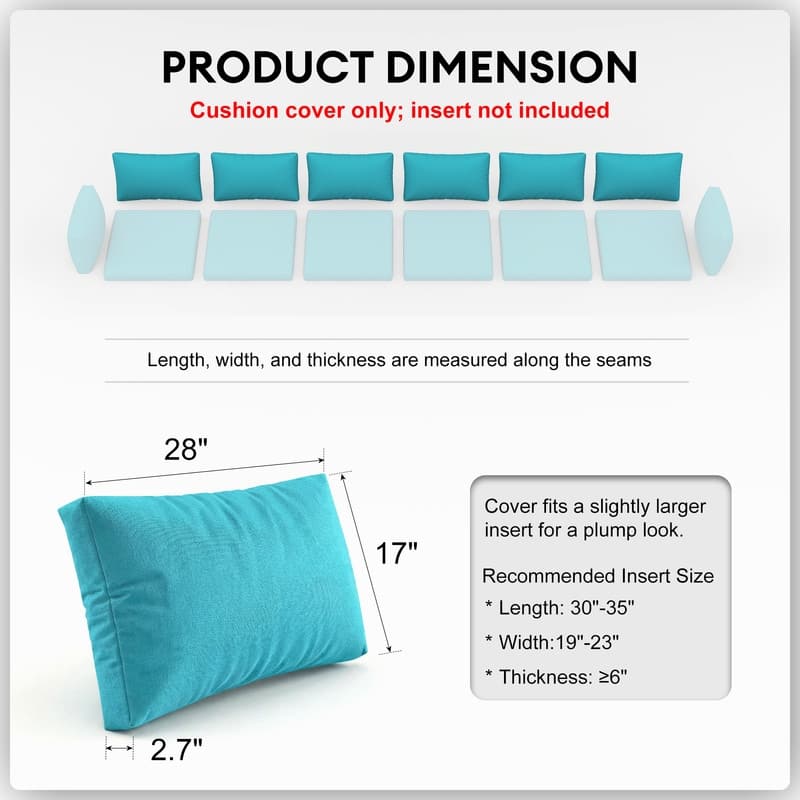 PRODUCT DIMENSION
Cushion cover only; insert not included

Length, width, and thickness are measured along the seams

28"
17"
2.7"

Cover fits a slightly larger insert for a plump look.

Recommended Insert Size
* Length: 30"-35"
* Width:19"-23"
* Thickness: ≥6"